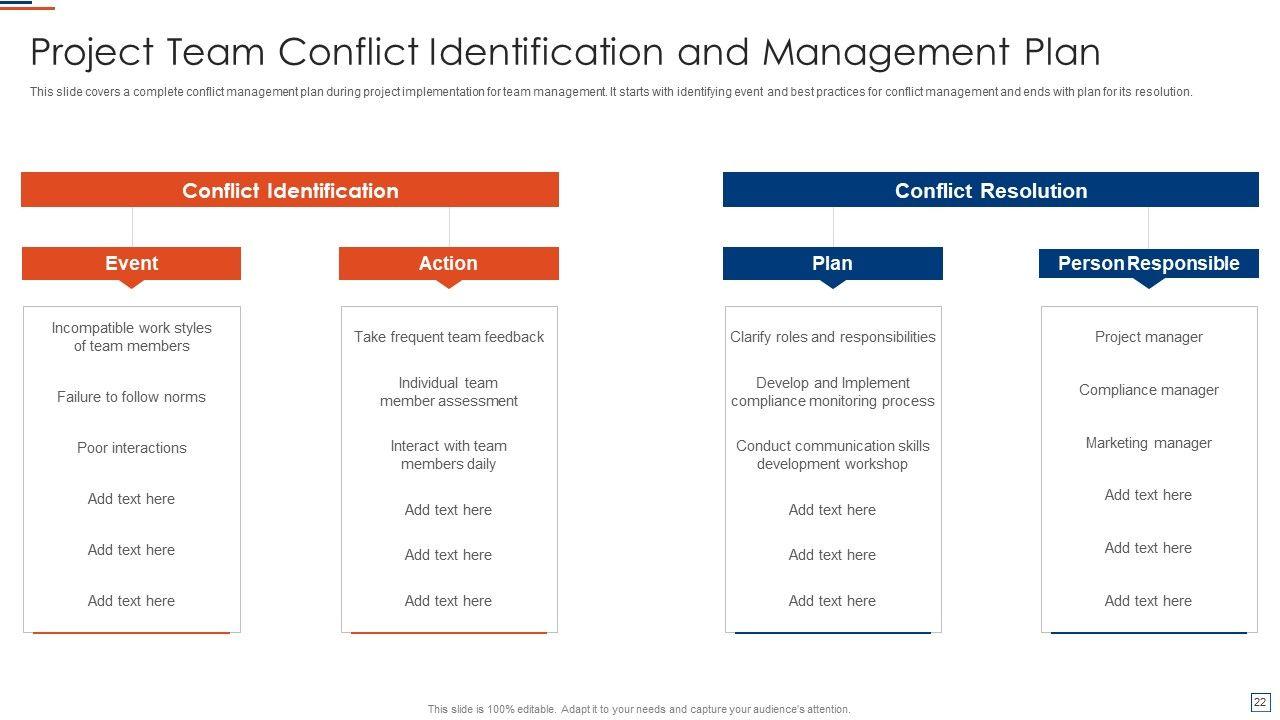 Project Team Conflict Identification and Management Plan

This slide covers a complete conflict management plan during project implementation for team management. It starts with identifying event and best practices for conflict management and ends with plan for its resolution.

Conflict Identification

Event

Incompatible work styles of team members

Failure to follow norms

Poor interactions

Add text here

Add text here

Add text here

Action

Take frequent team feedback

Individual team member assessment

Interact with team members daily

Add text here

Add text here

Add text here

Conflict Resolution

Plan

Clarify roles and responsibilities

Develop and Implement compliance monitoring process

Conduct communication skills development workshop

Add text here

Add text here

Add text here

Person Responsible

Project manager

Compliance manager

Marketing manager

Add text here

Add text here

Add text here

This slide is 100% editable. Adapt it to your needs and capture your audience's attention.

22